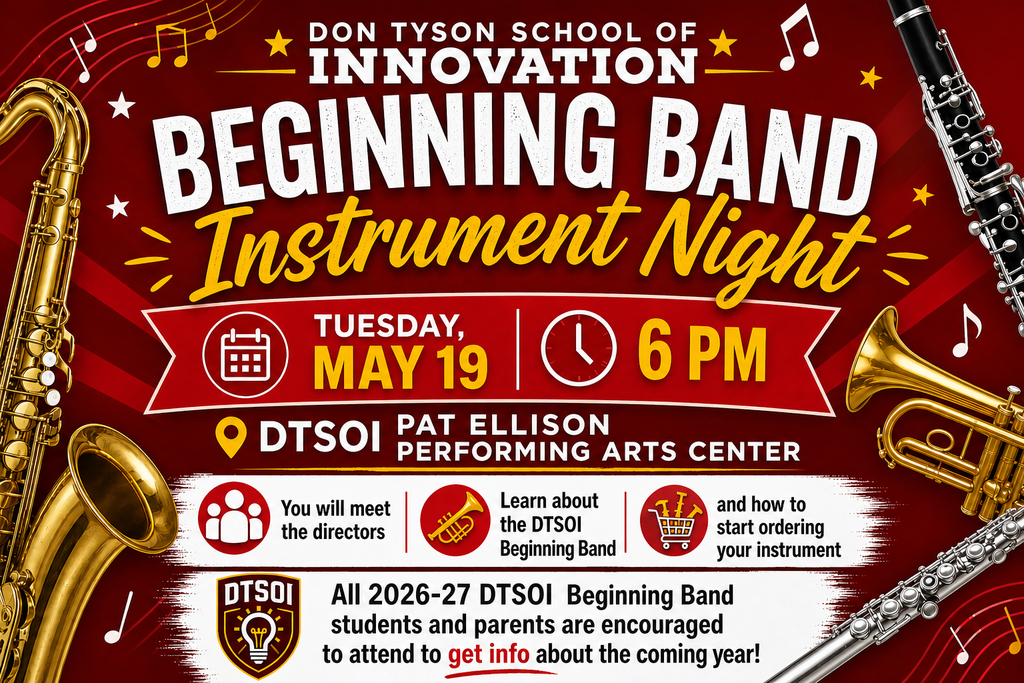 DON TYSON SCHOOL OF
INNOVATION
BEGINNING BAND
Instrument Night

TUESDAY,
MAY 19
6 PM

DTSOI PAT ELLISON
PERFORMING ARTS CENTER

You will meet the directors

Learn about the DTSOI Beginning Band

and how to start ordering your instrument

DTSOI

All 2026-27 DTSOI Beginning Band students and parents are encouraged to attend to get info about the coming year!